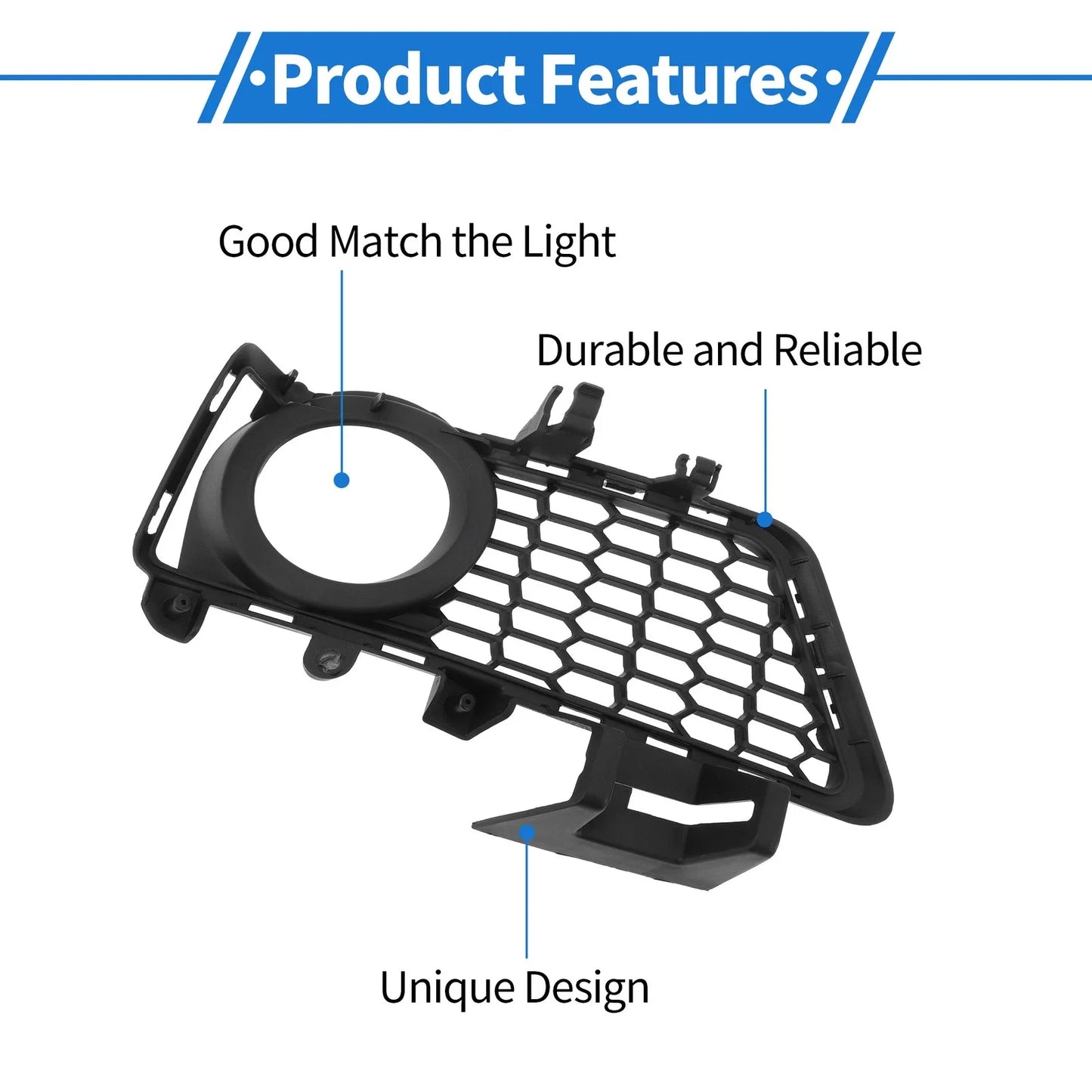 ·Product Features·

Good Match the Light

Durable and Reliable

Unique Design